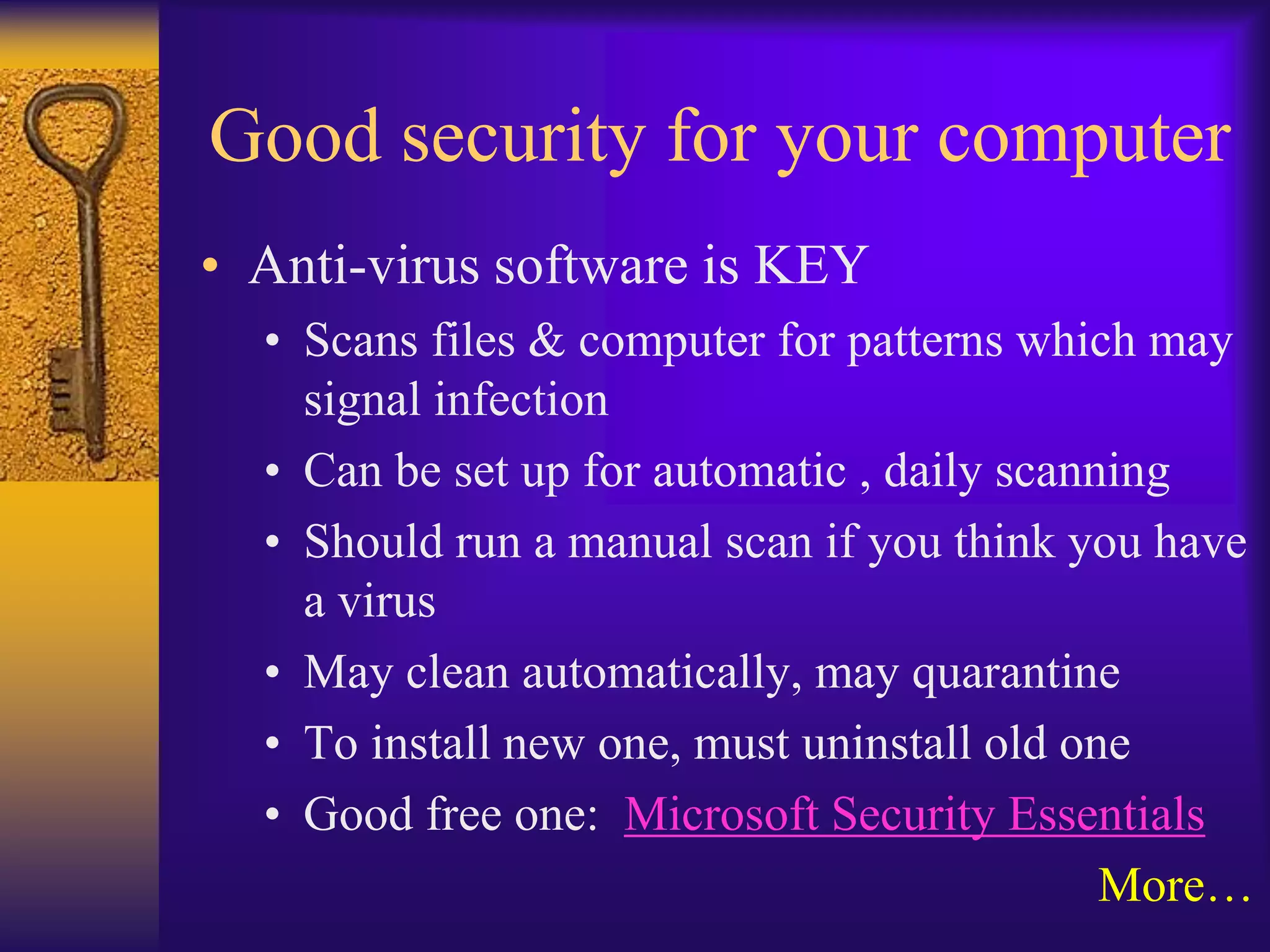 Good security for your computer

• Anti-virus software is KEY
  • Scans files & computer for patterns which may signal infection
  • Can be set up for automatic , daily scanning
  • Should run a manual scan if you think you have a virus
  • May clean automatically, may quarantine
  • To install new one, must uninstall old one
  • Good free one: Microsoft Security Essentials

More…